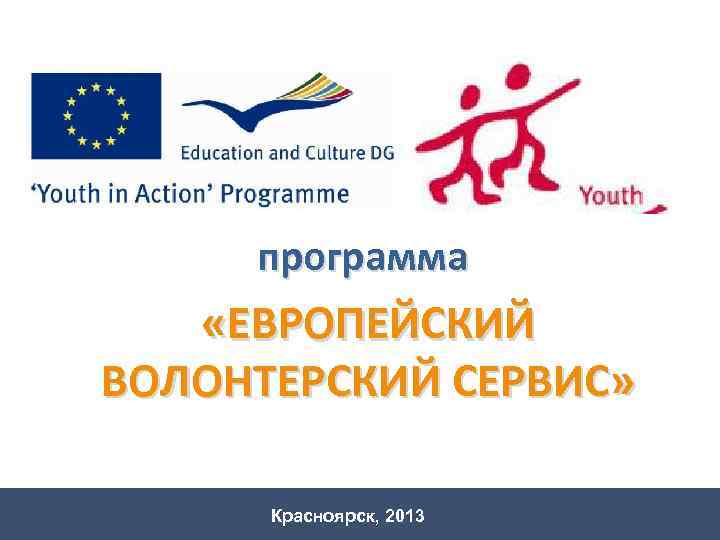 Education and Culture DG

'Youth in Action' Programme

Youth

программа

«ЕВРОПЕЙСКИЙ ВОЛОНТЕРСКИЙ СЕРВИС»

Красноярск, 2013